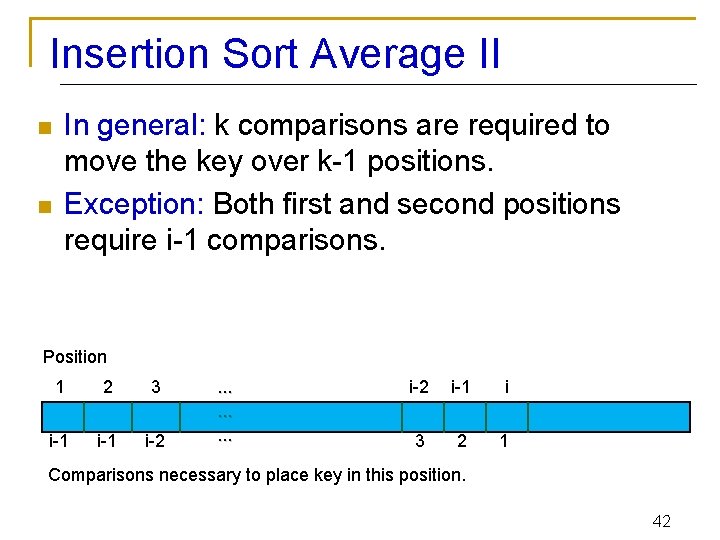 Insertion Sort Average II

In general: k comparisons are required to move the key over k-1 positions.

Exception: Both first and second positions require i-1 comparisons.

Position

1 2 3 ... i-2 i-1 i

...

i-1 i-1 i-2 ... 3 2 1

Comparisons necessary to place key in this position.

42